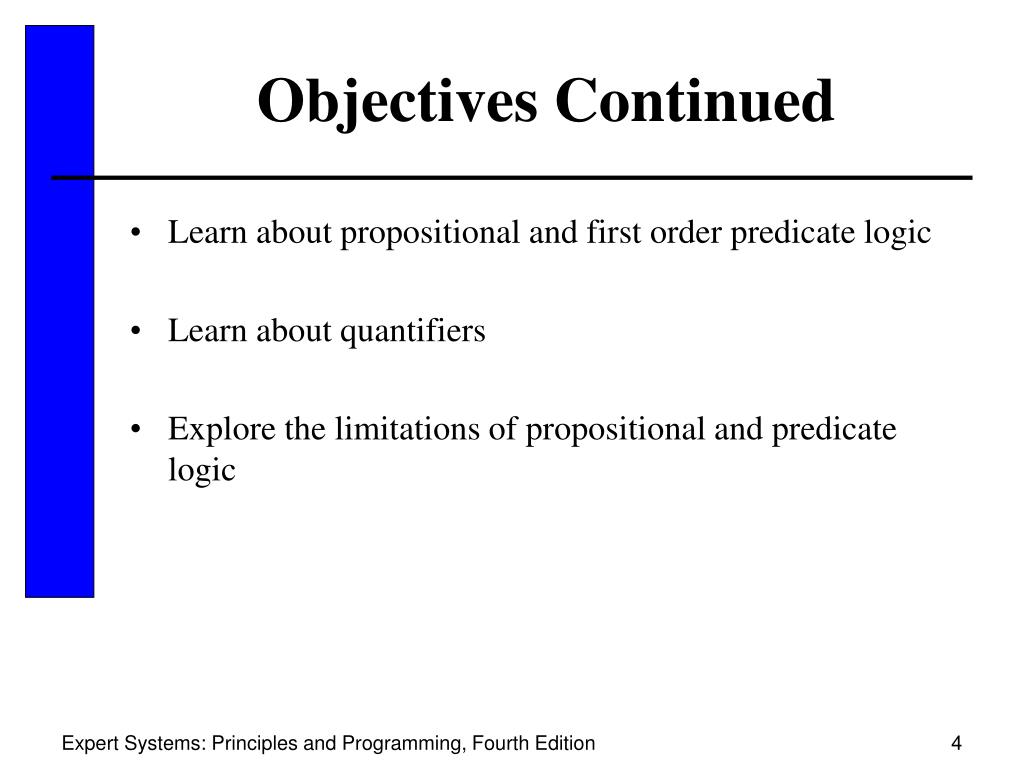 Objectives Continued

• Learn about propositional and first order predicate logic

• Learn about quantifiers

• Explore the limitations of propositional and predicate logic

Expert Systems: Principles and Programming, Fourth Edition

4